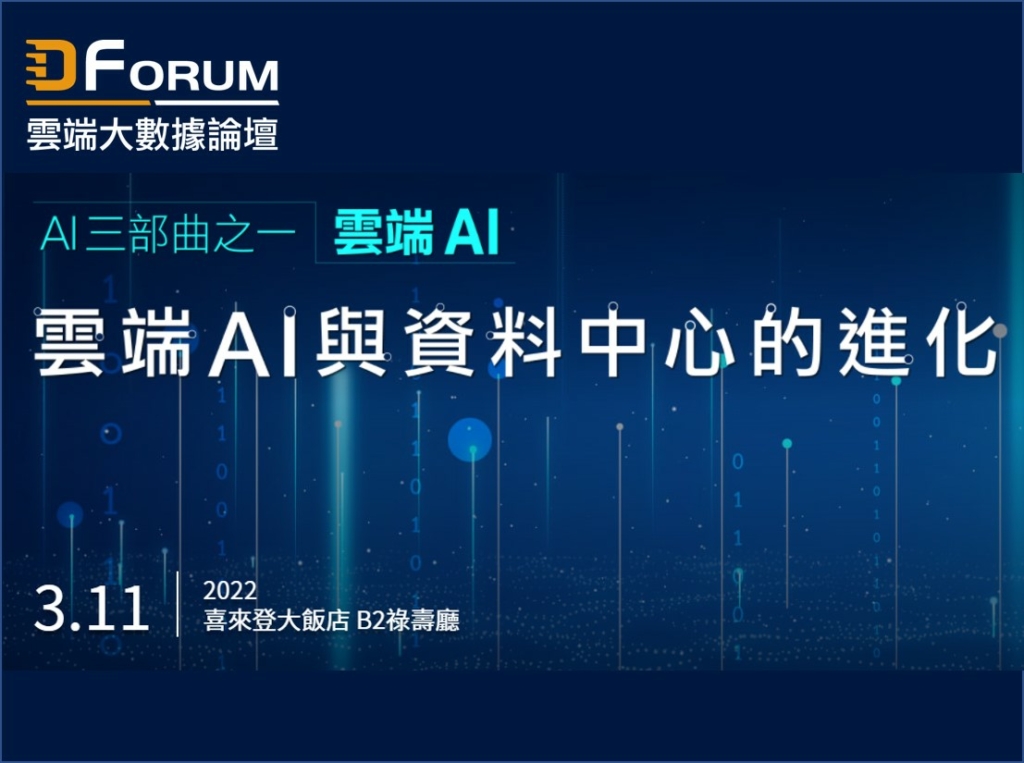 DFORUM
雲端大數據論壇

AI三部曲之一 雲端AI

雲端AI與資料中心的進化

3.11 2022
喜來登大飯店 B2祿壽廳